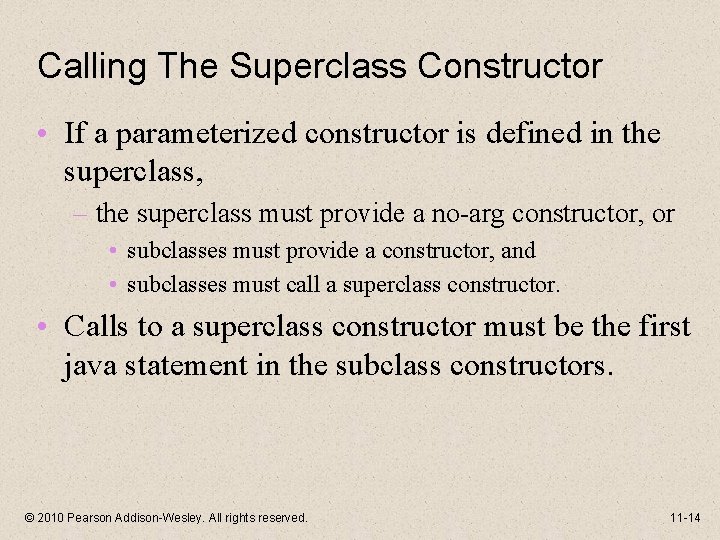 Calling The Superclass Constructor

• If a parameterized constructor is defined in the superclass,

– the superclass must provide a no-arg constructor, or

• subclasses must provide a constructor, and

• subclasses must call a superclass constructor.

• Calls to a superclass constructor must be the first java statement in the subclass constructors.

© 2010 Pearson Addison-Wesley. All rights reserved.

11-14